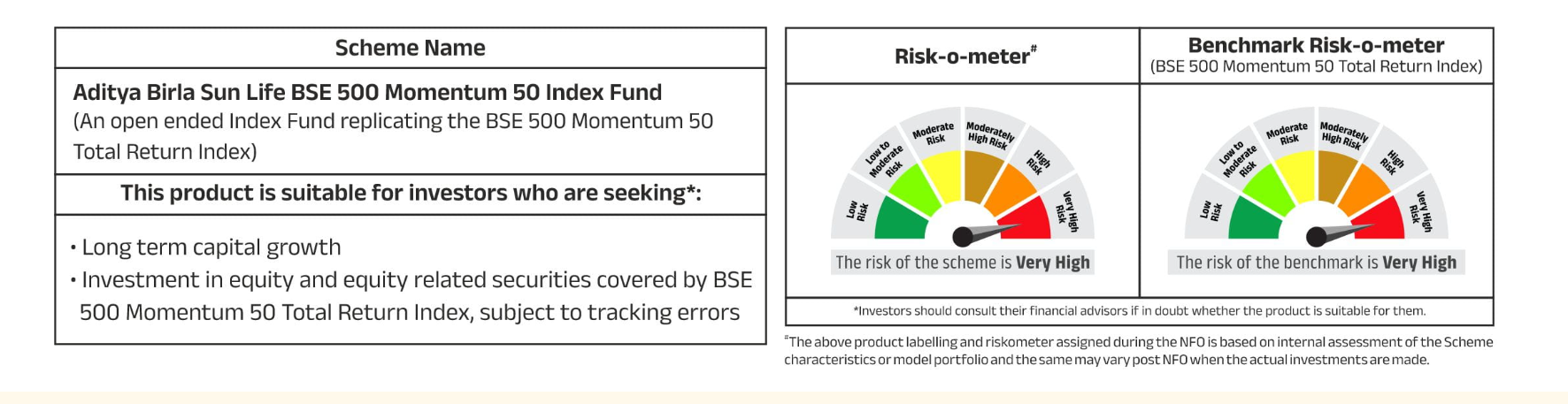 Scheme Name

Aditya Birla Sun Life BSE 500 Momentum 50 Index Fund
(An open ended Index Fund replicating the BSE 500 Momentum 50 Total Return Index)

This product is suitable for investors who are seeking*:

• Long term capital growth
• Investment in equity and equity related securities covered by BSE 500 Momentum 50 Total Return Index, subject to tracking errors

Risk-o-meter#

Low Risk
Low to Moderate Risk
Moderate Risk
Moderately High Risk
High Risk
Very High Risk

The risk of the scheme is Very High

Benchmark Risk-o-meter
(BSE 500 Momentum 50 Total Return Index)

Low Risk
Low to Moderate Risk
Moderate Risk
Moderately High Risk
High Risk
Very High Risk

The risk of the benchmark is Very High

*Investors should consult their financial advisors if in doubt whether the product is suitable for them.

#The above product labelling and riskometer assigned during the NFO is based on internal assessment of the Scheme characteristics or model portfolio and the same may vary post NFO when the actual investments are made.